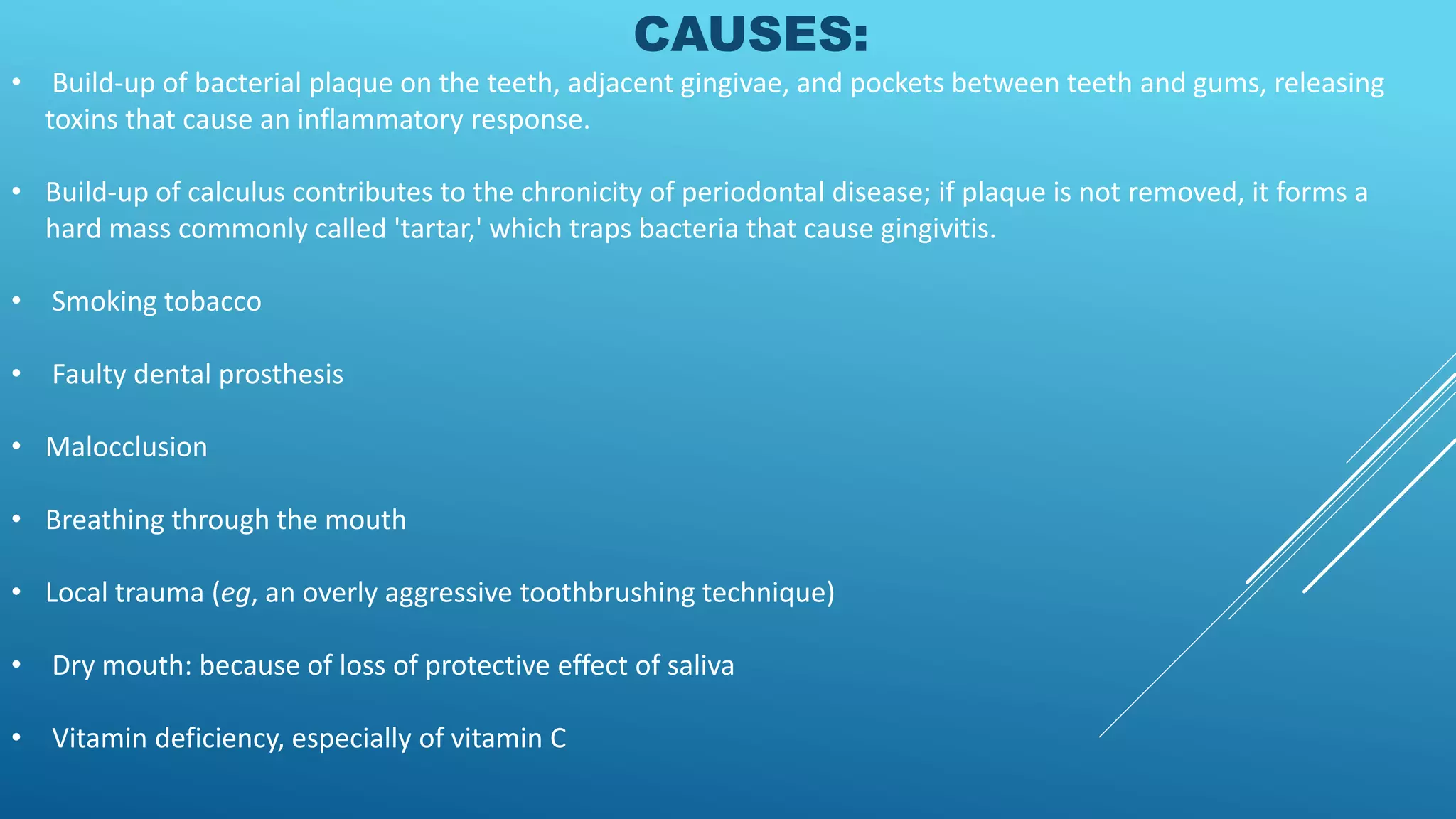 CAUSES:

• Build-up of bacterial plaque on the teeth, adjacent gingivae, and pockets between teeth and gums, releasing toxins that cause an inflammatory response.

• Build-up of calculus contributes to the chronicity of periodontal disease; if plaque is not removed, it forms a hard mass commonly called 'tartar,' which traps bacteria that cause gingivitis.

• Smoking tobacco

• Faulty dental prosthesis

• Malocclusion

• Breathing through the mouth

• Local trauma (eg, an overly aggressive toothbrushing technique)

• Dry mouth: because of loss of protective effect of saliva

• Vitamin deficiency, especially of vitamin C